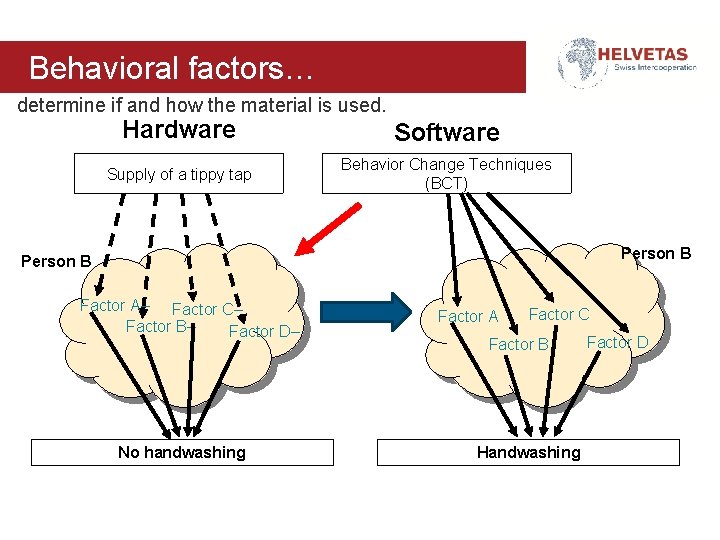 Behavioral factors…

HELVETAS
Swiss Intercooperation

determine if and how the material is used.

Hardware

Supply of a tippy tap

Person B

Factor A–

Factor B–

Factor C–

Factor D–

No handwashing

Software

Behavior Change Techniques (BCT)

Person B

Factor A

Factor B

Factor C

Factor D

Handwashing